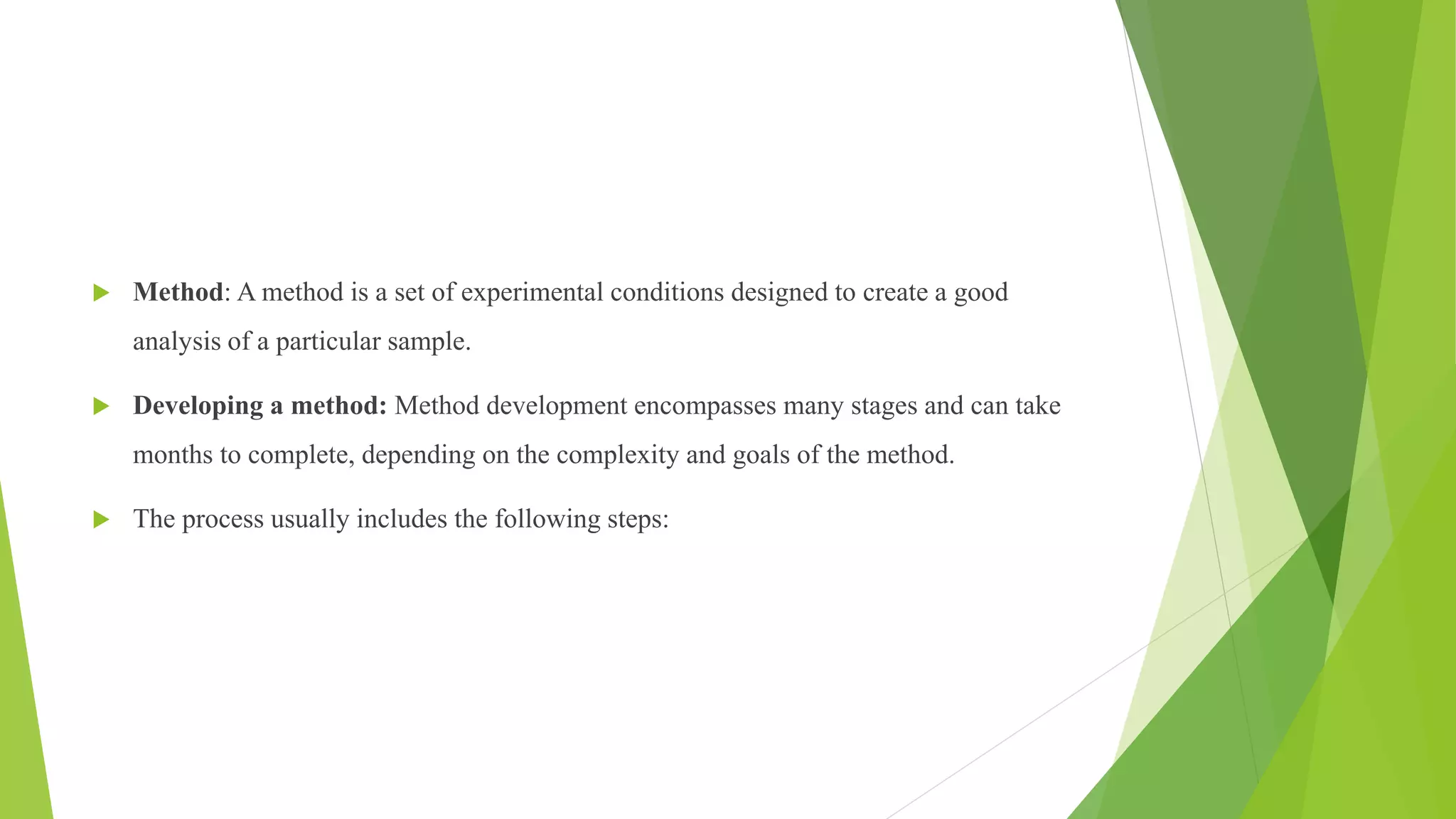 Method: A method is a set of experimental conditions designed to create a good analysis of a particular sample.

Developing a method: Method development encompasses many stages and can take months to complete, depending on the complexity and goals of the method.

The process usually includes the following steps: